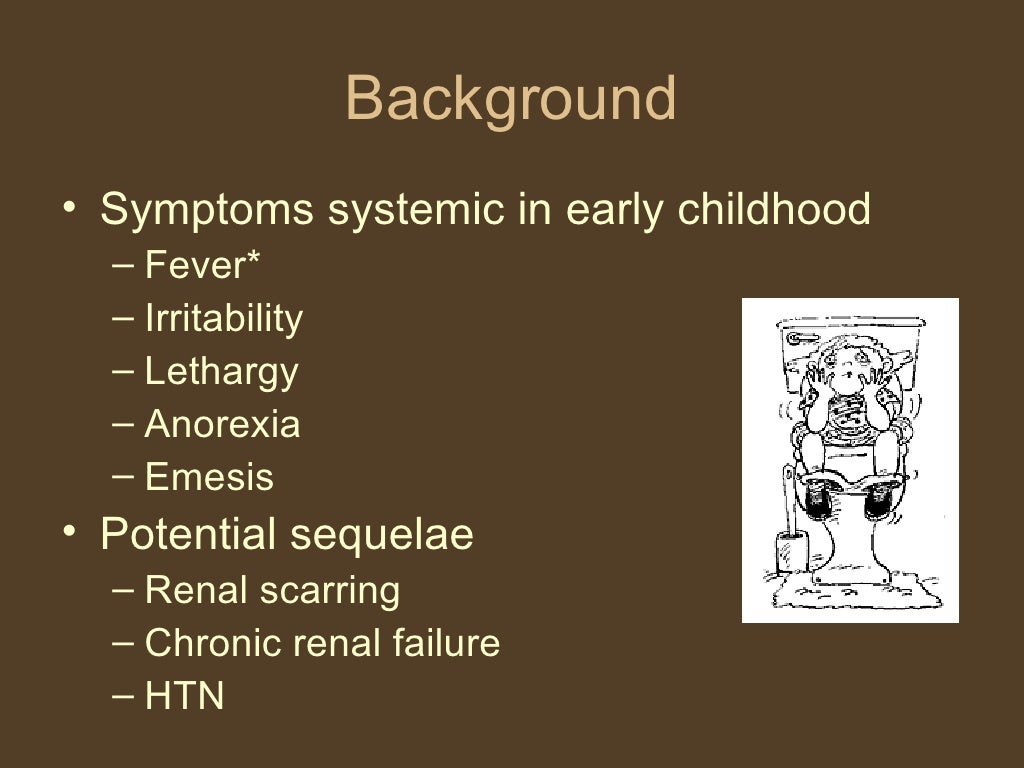 Background

• Symptoms systemic in early childhood
– Fever*
– Irritability
– Lethargy
– Anorexia
– Emesis
• Potential sequelae
– Renal scarring
– Chronic renal failure
– HTN